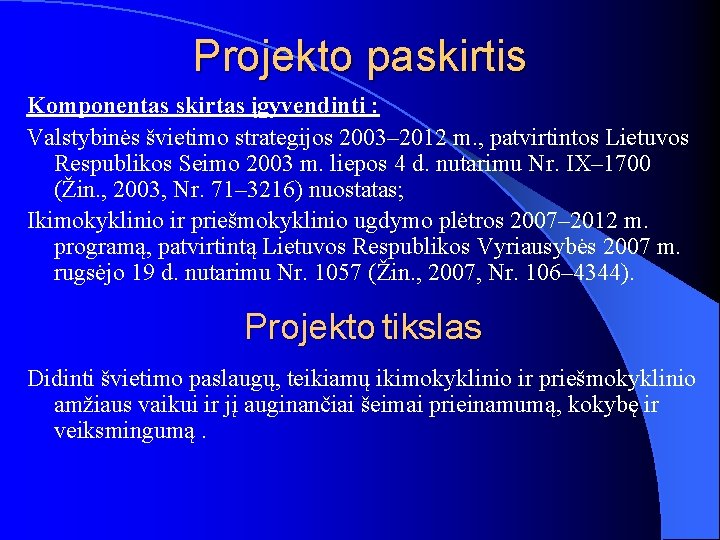 Projekto paskirtis

Komponentas skirtas įgyvendinti :

Valstybinės švietimo strategijos 2003–2012 m., patvirtintos Lietuvos Respublikos Seimo 2003 m. liepos 4 d. nutarimu Nr. IX–1700 (Žin., 2003, Nr. 71–3216) nuostatas;

Ikimokyklinio ir priešmokyklinio ugdymo plėtros 2007–2012 m. programą, patvirtintą Lietuvos Respublikos Vyriausybės 2007 m. rugsėjo 19 d. nutarimu Nr. 1057 (Žin., 2007, Nr. 106–4344).

Projekto tikslas

Didinti švietimo paslaugų, teikiamų ikimokyklinio ir priešmokyklinio amžiaus vaikui ir jį auginančiai šeimai prieinamumą, kokybę ir veiksmingumą .